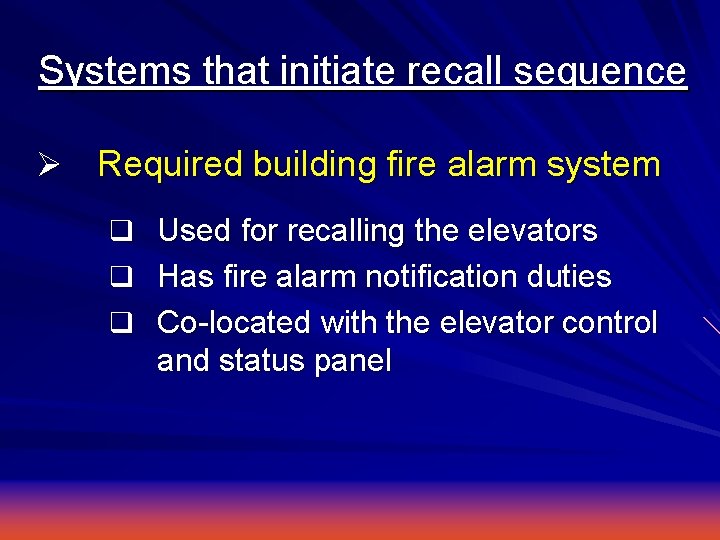 Systems that initiate recall sequence

➢ Required building fire alarm system

❑ Used for recalling the elevators
❑ Has fire alarm notification duties
❑ Co-located with the elevator control and status panel